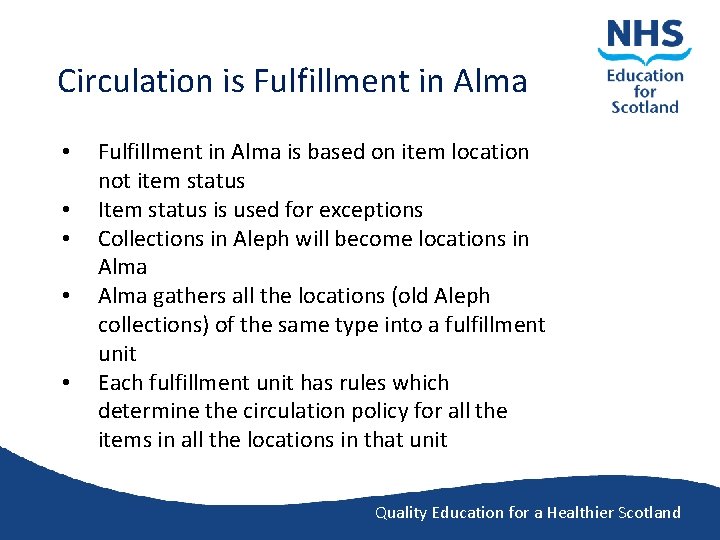 NHS
Education for Scotland

Circulation is Fulfillment in Alma

• Fulfillment in Alma is based on item location not item status
• Item status is used for exceptions
• Collections in Aleph will become locations in Alma
• Alma gathers all the locations (old Aleph collections) of the same type into a fulfillment unit
• Each fulfillment unit has rules which determine the circulation policy for all the items in all the locations in that unit

Quality Education for a Healthier Scotland